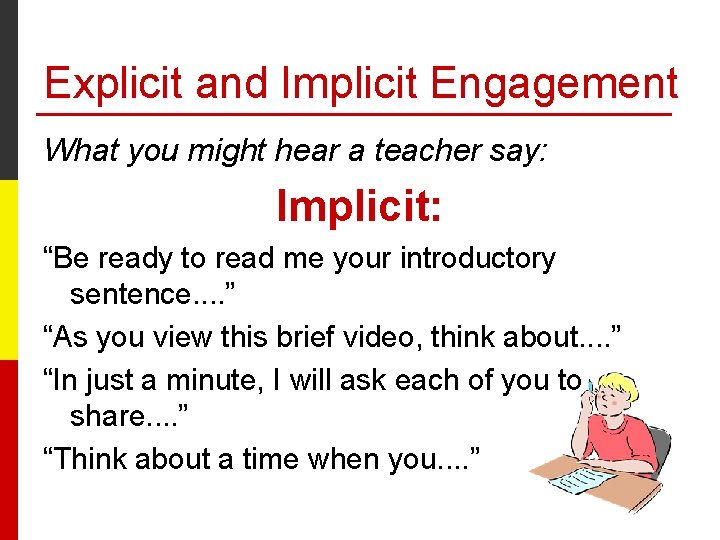 Explicit and Implicit Engagement

What you might hear a teacher say:

Implicit:

“Be ready to read me your introductory sentence....”

“As you view this brief video, think about....”

“In just a minute, I will ask each of you to share....”

“Think about a time when you....”